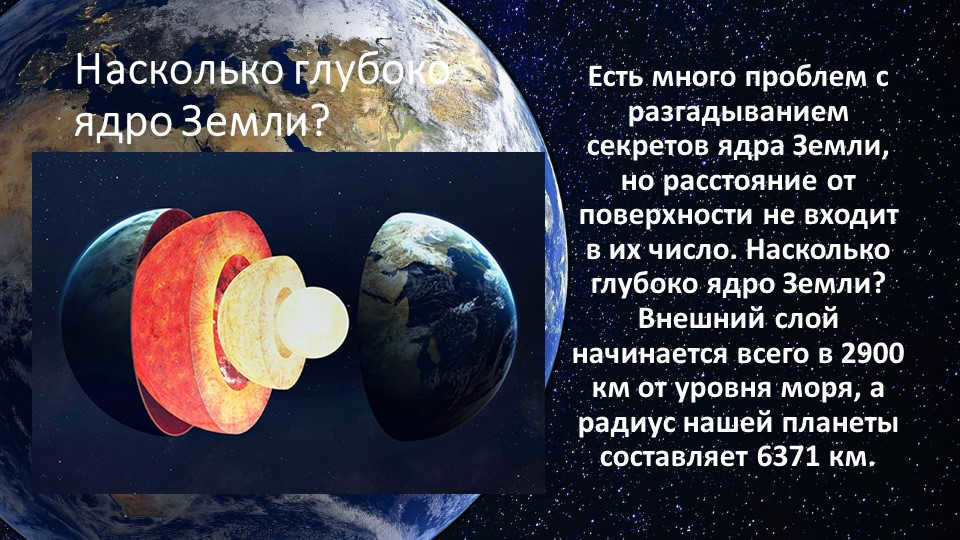 Насколько глубоко ядро Земли?

Есть много проблем с разгадыванием секретов ядра Земли, но расстояние от поверхности не входит в их число. Насколько глубоко ядро Земли? Внешний слой начинается всего в 2900 км от уровня моря, а радиус нашей планеты составляет 6371 км.